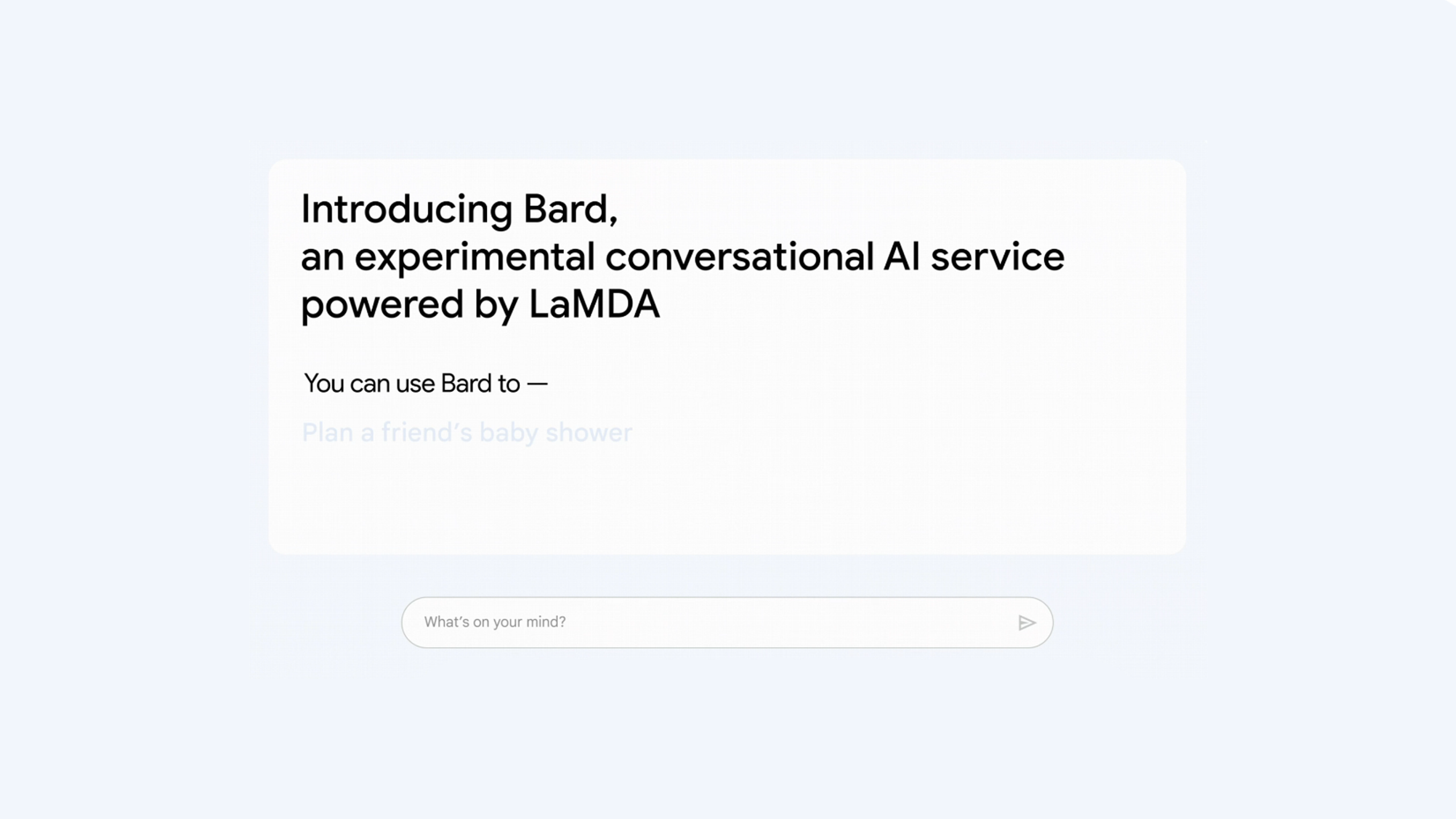 Introducing Bard,
an experimental conversational AI service
powered by LaMDA

You can use Bard to —

Plan a friend's baby shower

What's on your mind?